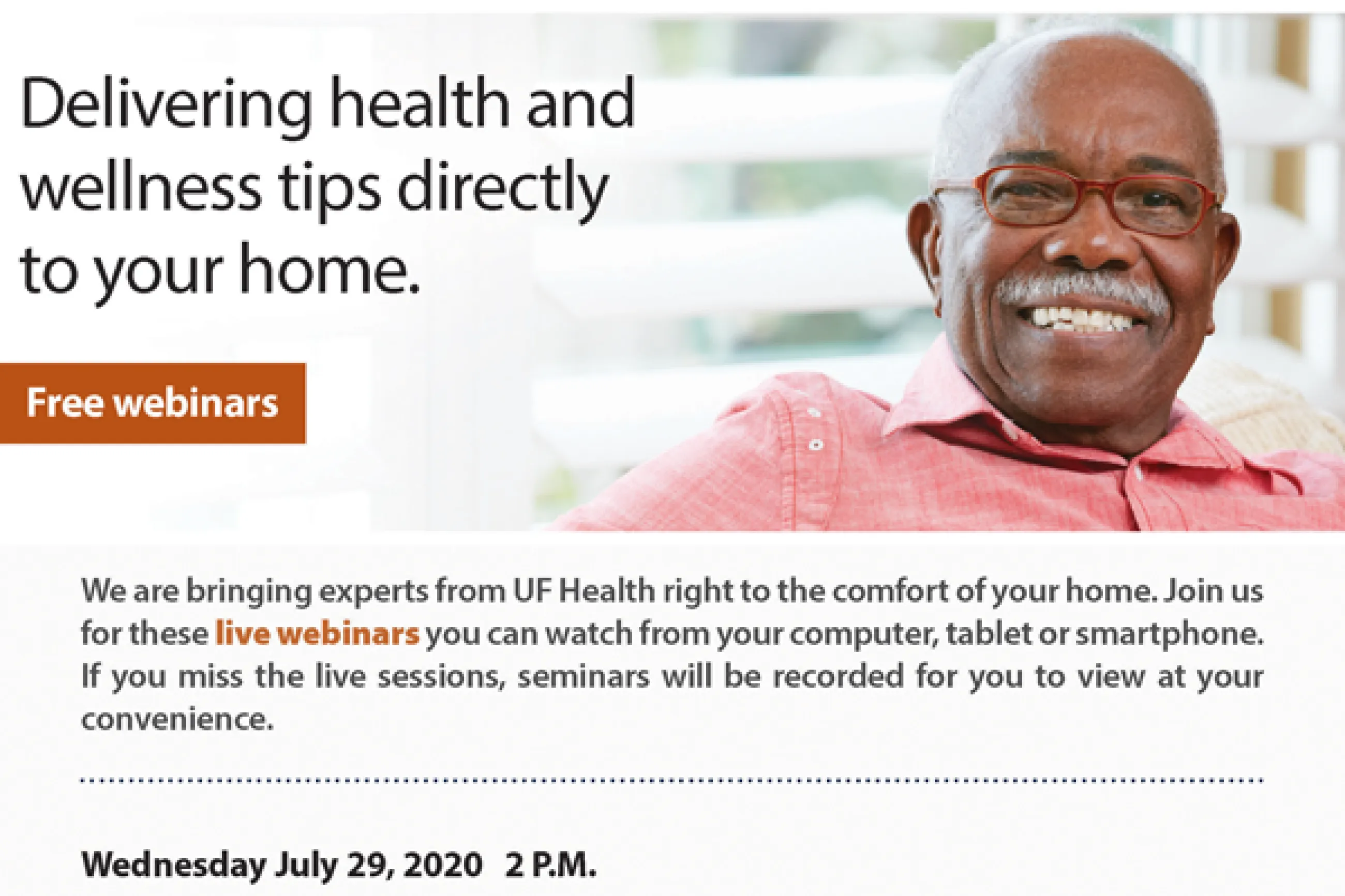 Delivering health and wellness tips directly to your home.

Free webinars

We are bringing experts from UF Health right to the comfort of your home. Join us for these live webinars you can watch from your computer, tablet or smartphone. If you miss the live sessions, seminars will be recorded for you to view at your convenience.

Wednesday July 29, 2020 2 P.M.